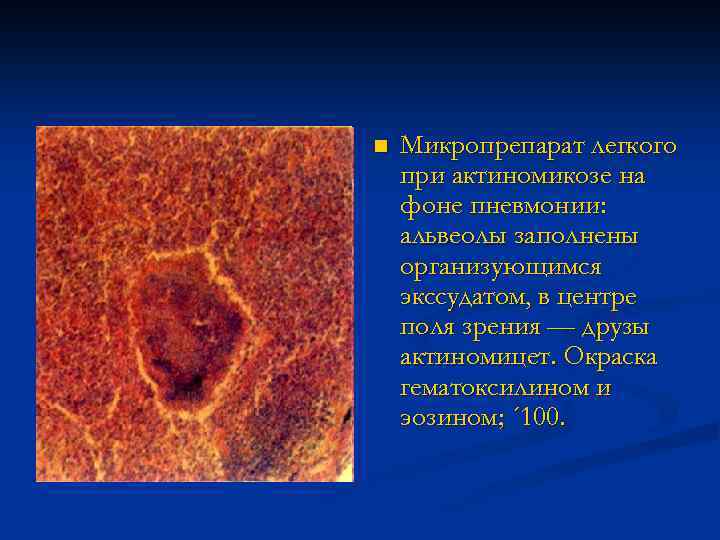 Микропрепарат легкого при актиномикозе на фоне пневмонии: альвеолы заполнены организующимся экссудатом, в центре поля зрения — друзы актиномицет. Окраска гематоксилином и эозином; ´100.